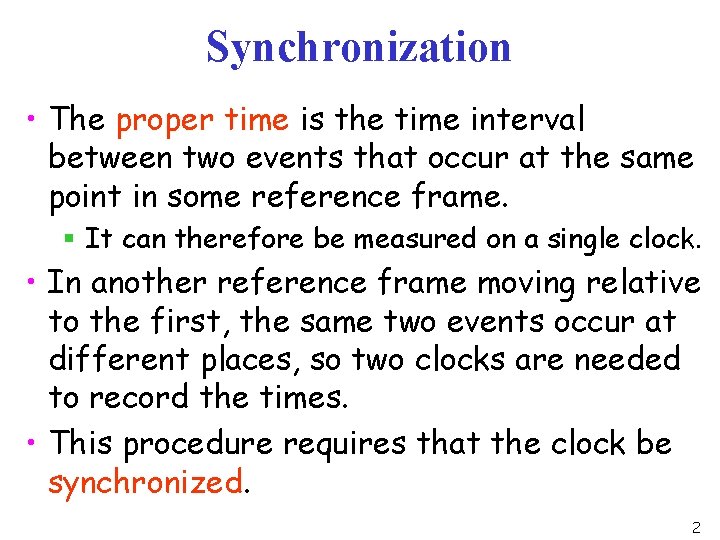 Synchronization

• The proper time is the time interval between two events that occur at the same point in some reference frame.

▪ It can therefore be measured on a single clock.

• In another reference frame moving relative to the first, the same two events occur at different places, so two clocks are needed to record the times.

• This procedure requires that the clock be synchronized.

2